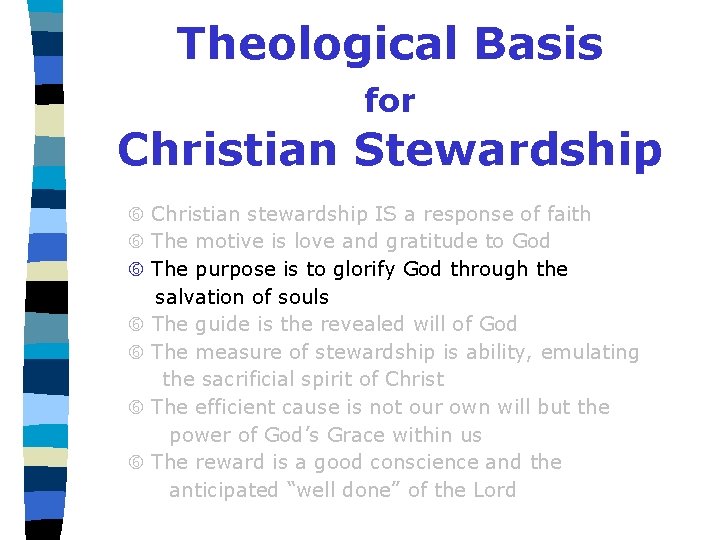 Theological Basis
for
Christian Stewardship

⑥ Christian stewardship IS a response of faith
⑥ The motive is love and gratitude to God
⑥ The purpose is to glorify God through the salvation of souls
⑥ The guide is the revealed will of God
⑥ The measure of stewardship is ability, emulating the sacrificial spirit of Christ
⑥ The efficient cause is not our own will but the power of God's Grace within us
⑥ The reward is a good conscience and the anticipated "well done" of the Lord